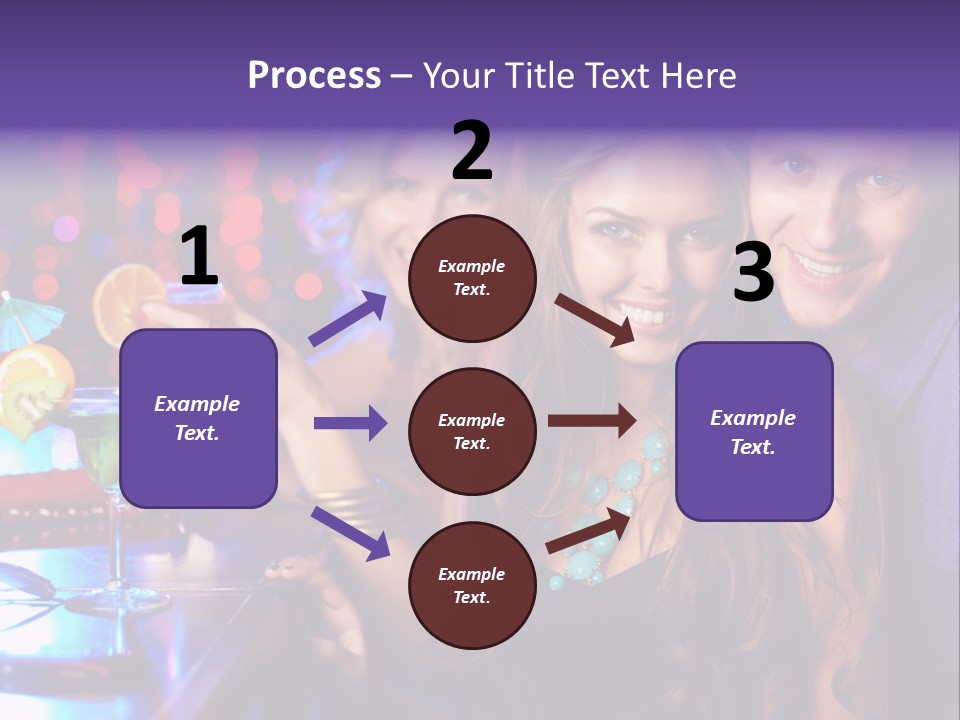 Process – Your Title Text Here

1

Example Text.

2

Example Text.

Example Text.

Example Text.

3

Example Text.